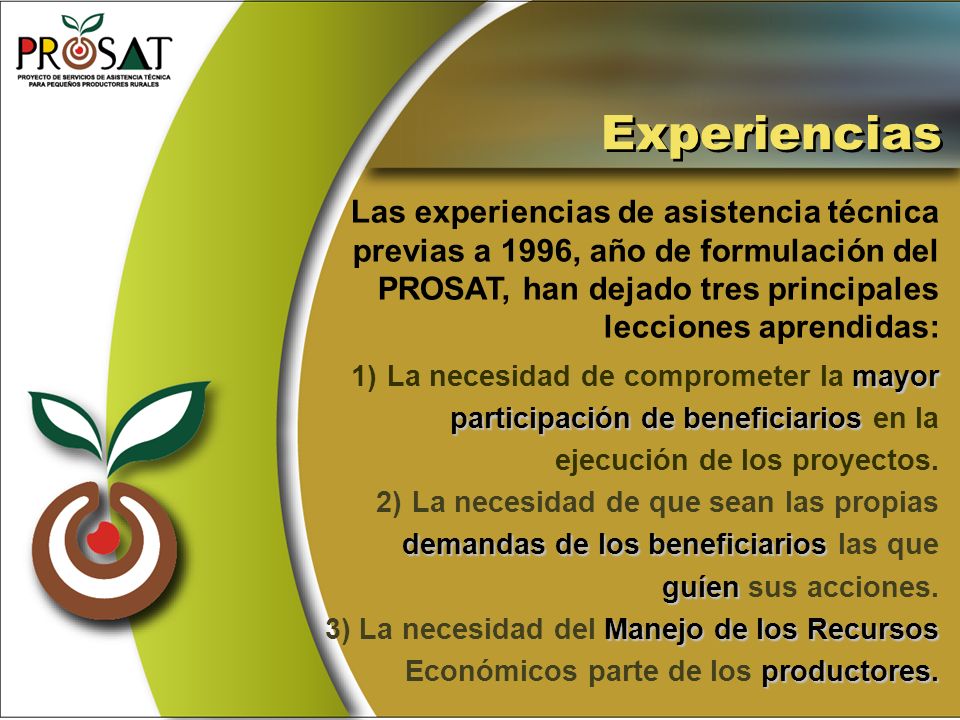 PROSAT
PROYECTO DE SERVICIOS DE ASISTENCIA TÉCNICA PARA PEQUEÑOS PRODUCTORES RURALES

Experiencias

Las experiencias de asistencia técnica previas a 1996, año de formulación del PROSAT, han dejado tres principales lecciones aprendidas:

1) La necesidad de comprometer la mayor participación de beneficiarios en la ejecución de los proyectos.

2) La necesidad de que sean las propias demandas de los beneficiarios las que guíen sus acciones.

3) La necesidad del Manejo de los Recursos Económicos parte de los productores.